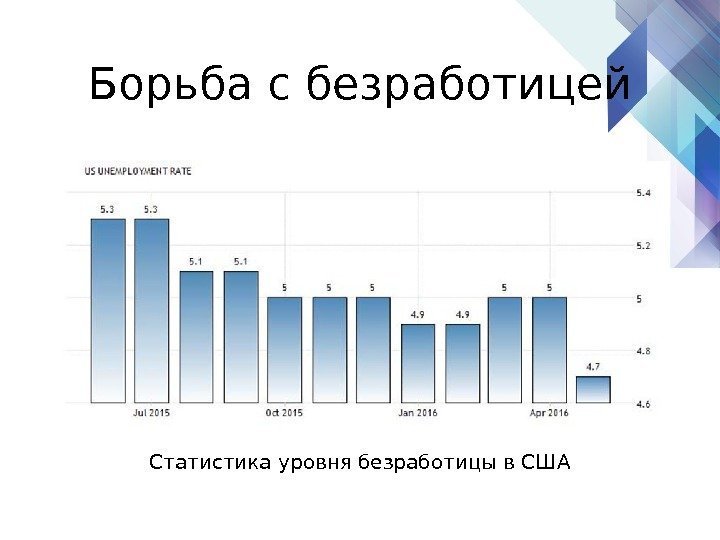 Борьба с безработицей

US UNEMPLOYMENT RATE

5.3 5.3 5.1 5.1 5 5 5 4.9 4.9 5 5 4.7

5.4
5.2
5
4.8
4.6

Jul 2015 Oct 2015 Jan 2016 Apr 2016

Статистика уровня безработицы в США